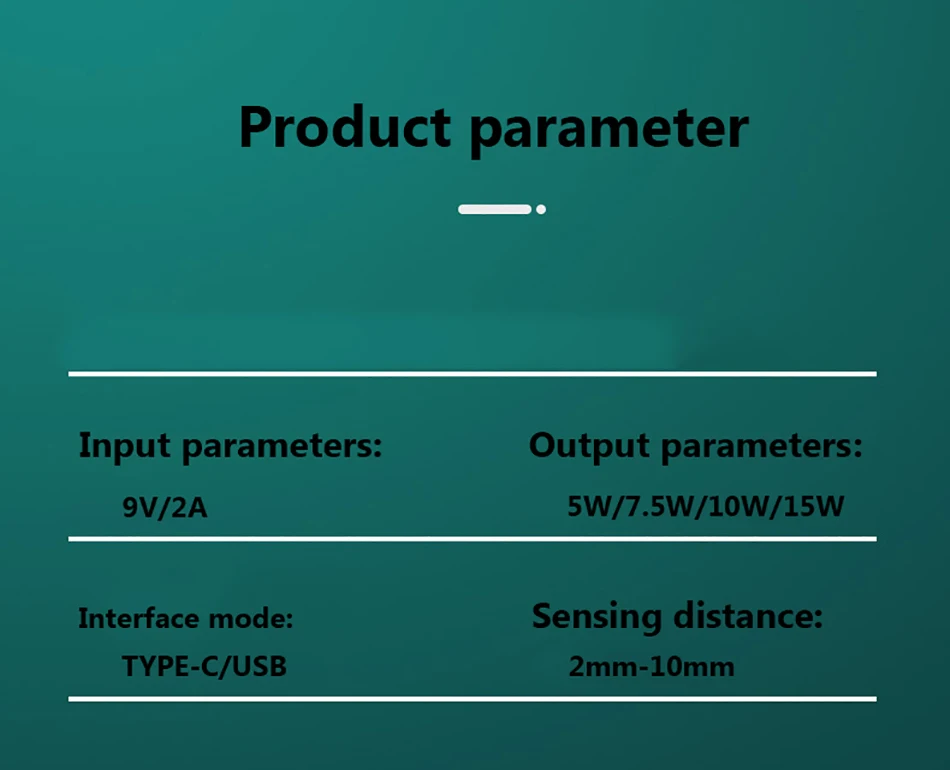 Product parameter

Input parameters:

9V/2A

Output parameters:

5W/7.5W/10W/15W

Interface mode:

TYPE-C/USB

Sensing distance:

2mm-10mm